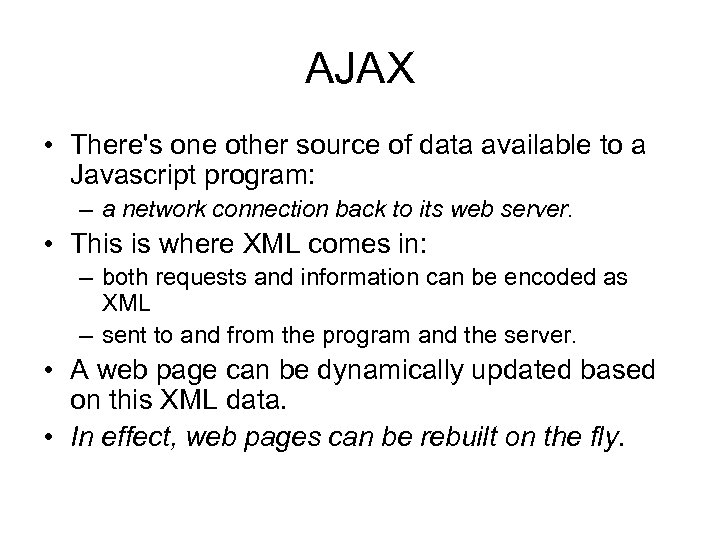 AJAX

• There's one other source of data available to a Javascript program:

– a network connection back to its web server.

• This is where XML comes in:

– both requests and information can be encoded as XML

– sent to and from the program and the server.

• A web page can be dynamically updated based on this XML data.

• In effect, web pages can be rebuilt on the fly.